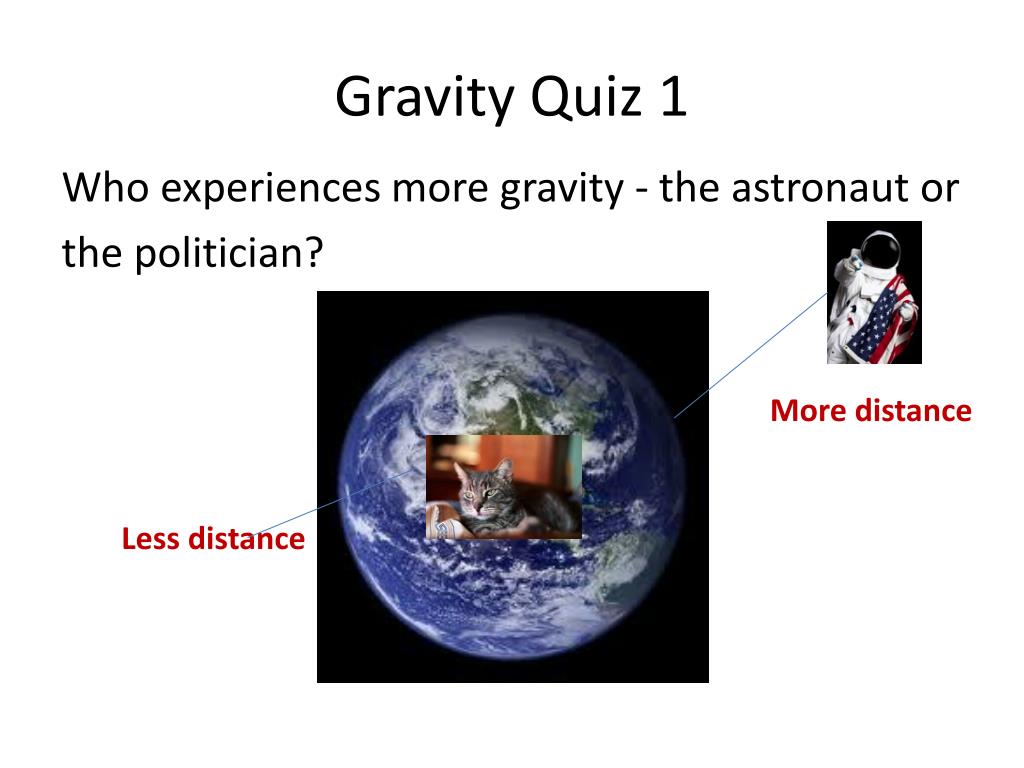 Gravity Quiz 1

Who experiences more gravity - the astronaut or the politician?

More distance

Less distance